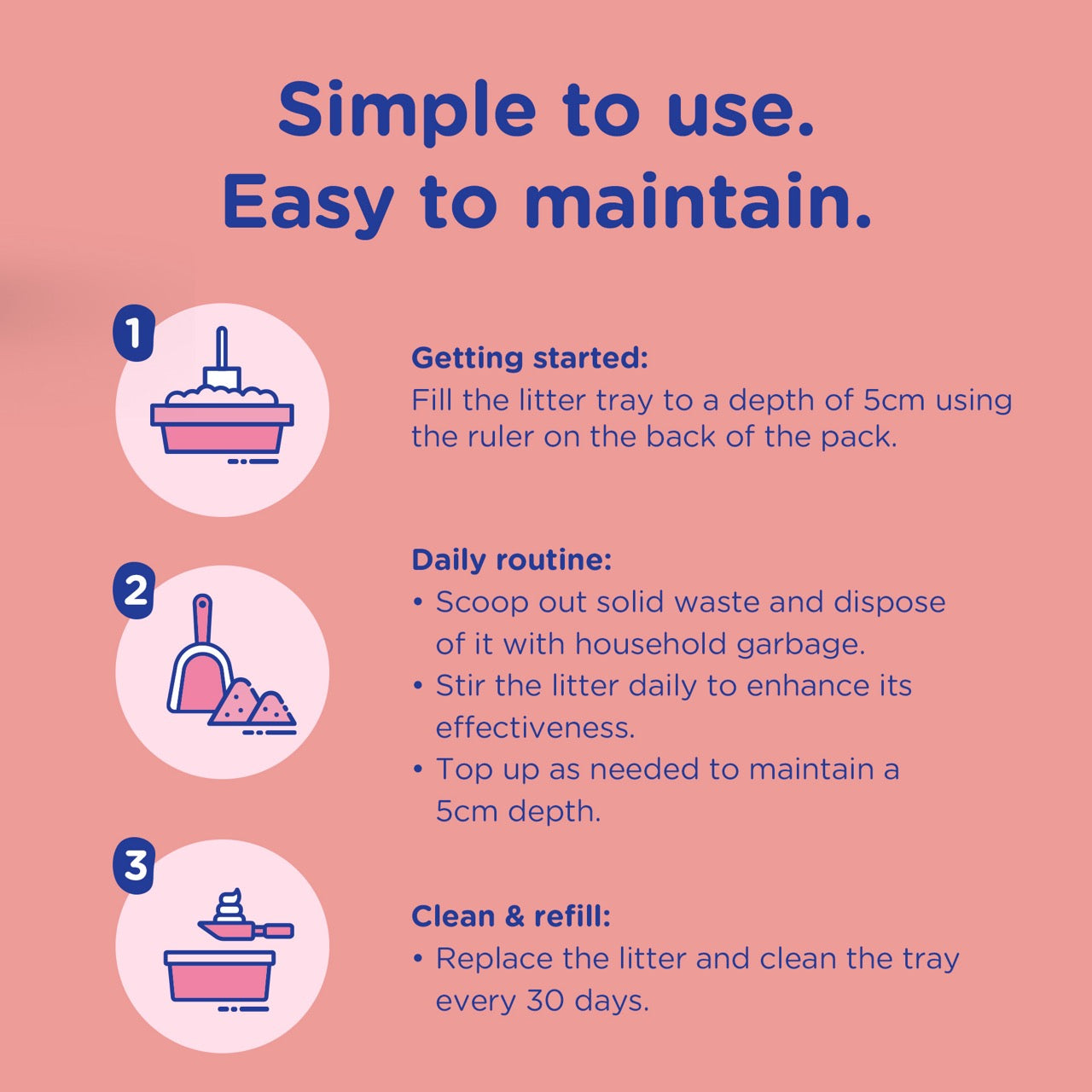 Simple to use.
Easy to maintain.

1

Getting started:
Fill the litter tray to a depth of 5cm using the ruler on the back of the pack.

2

Daily routine:
• Scoop out solid waste and dispose of it with household garbage.
• Stir the litter daily to enhance its effectiveness.
• Top up as needed to maintain a 5cm depth.

3

Clean & refill:
• Replace the litter and clean the tray every 30 days.